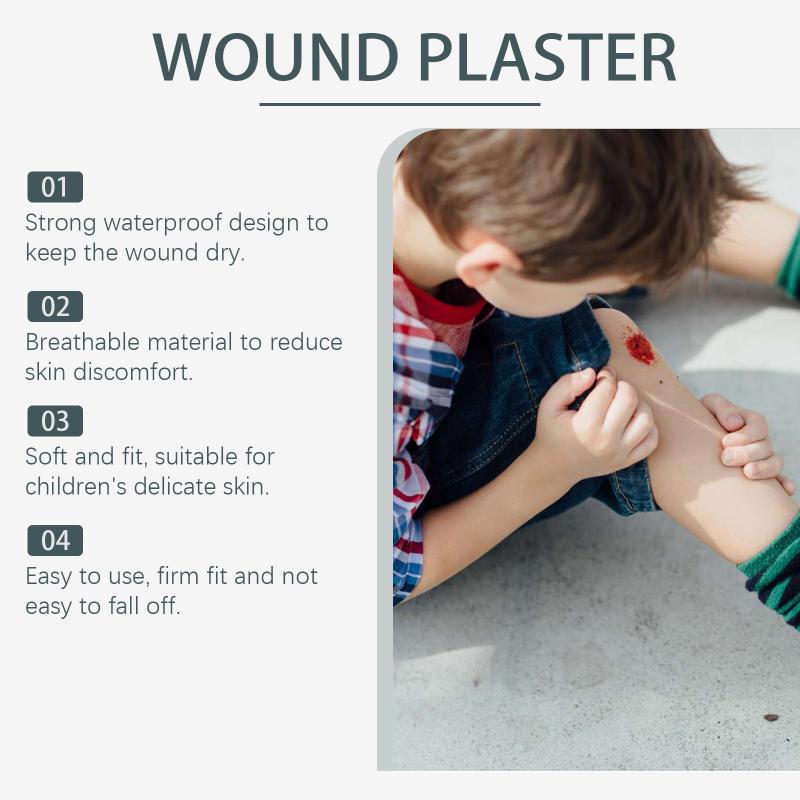 WOUND PLASTER

01
Strong waterproof design to keep the wound dry.

02
Breathable material to reduce skin discomfort.

03
Soft and fit, suitable for children's delicate skin.

04
Easy to use, firm fit and not easy to fall off.